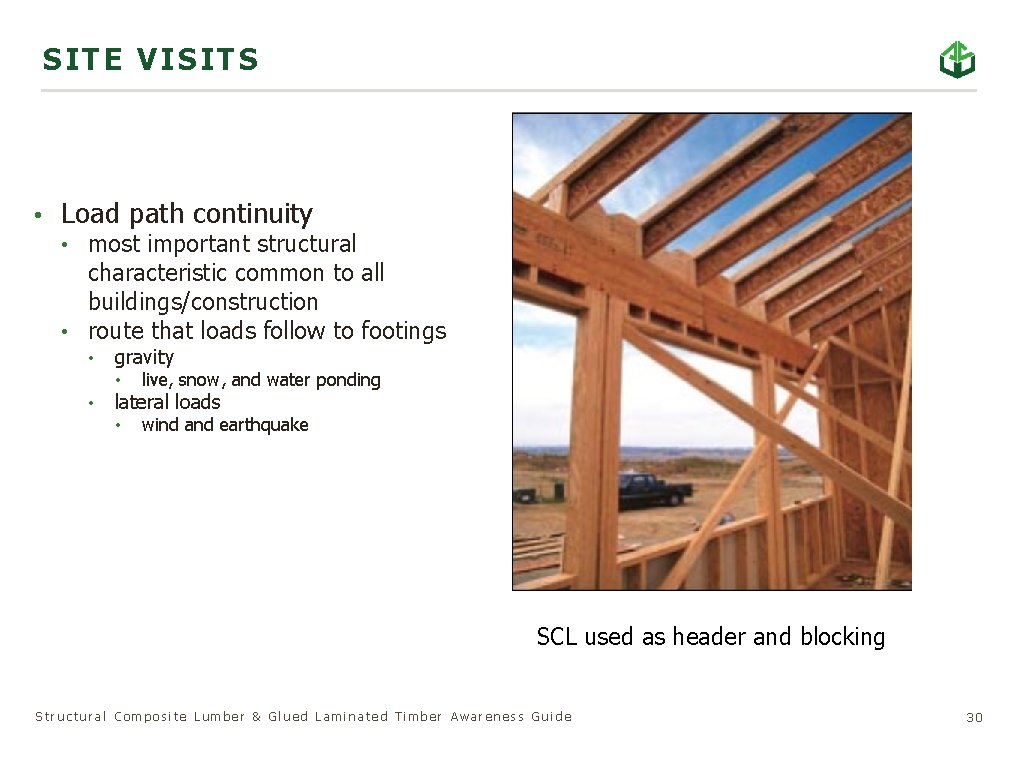 SITE VISITS

• Load path continuity
  • most important structural characteristic common to all buildings/construction
  • route that loads follow to footings
    • gravity
      • live, snow, and water ponding
    • lateral loads
      • wind and earthquake

SCL used as header and blocking

Structural Composite Lumber & Glued Laminated Timber Awareness Guide

30